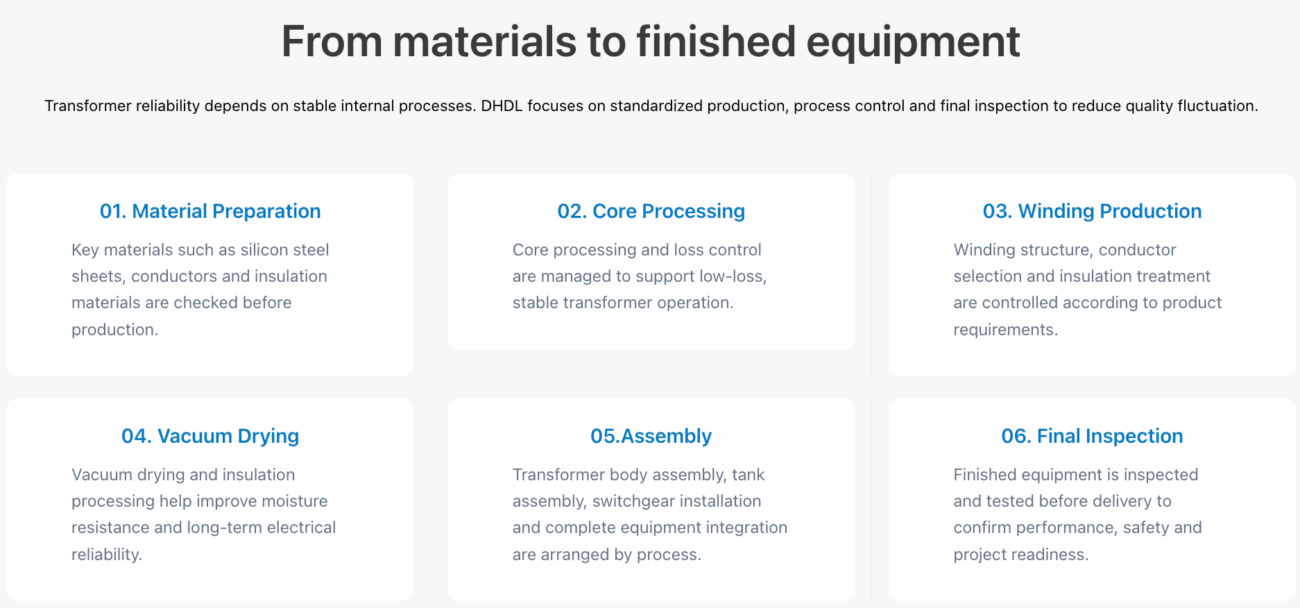 From materials to finished equipment

Transformer reliability depends on stable internal processes. DHDL focuses on standardized production, process control and final inspection to reduce quality fluctuation.

01. Material Preparation

Key materials such as silicon steel sheets, conductors and insulation materials are checked before production.

02. Core Processing

Core processing and loss control are managed to support low-loss, stable transformer operation.

03. Winding Production

Winding structure, conductor selection and insulation treatment are controlled according to product requirements.

04. Vacuum Drying

Vacuum drying and insulation processing help improve moisture resistance and long-term electrical reliability.

05.Assembly

Transformer body assembly, tank assembly, switchgear installation and complete equipment integration are arranged by process.

06. Final Inspection

Finished equipment is inspected and tested before delivery to confirm performance, safety and project readiness.